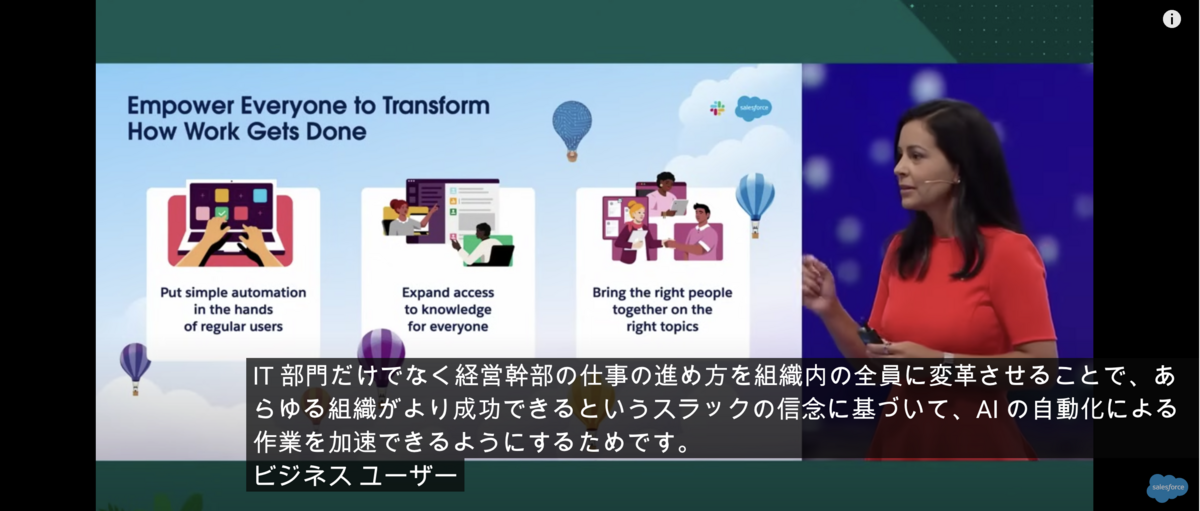 Empower Everyone to Transform How Work Gets Done

salesforce

Put simple automation in the hands of regular users

Expand access to knowledge for everyone

Bring the right people together on the right topics

IT 部門だけでなく経営幹部の仕事の進め方を組織内の全員に変革させることで、あらゆる組織がより成功できるというスラックの信念に基づいて、AI の自動化による作業を加速できるようにするためです。
ビジネス ユーザー

salesforce